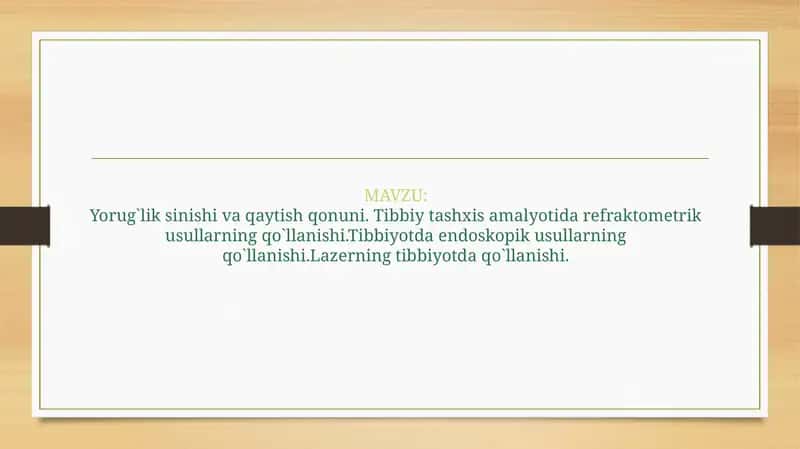 MAVZU:
Yorug`lik sinishi va qaytish qonuni. Tibbiy tashxis amalyotida refraktometrik usullarning qo`llanishi.Tibbiyotda endoskopik usullarning qo`llanishi.Lazerning tibbiyotda qo`llanishi.